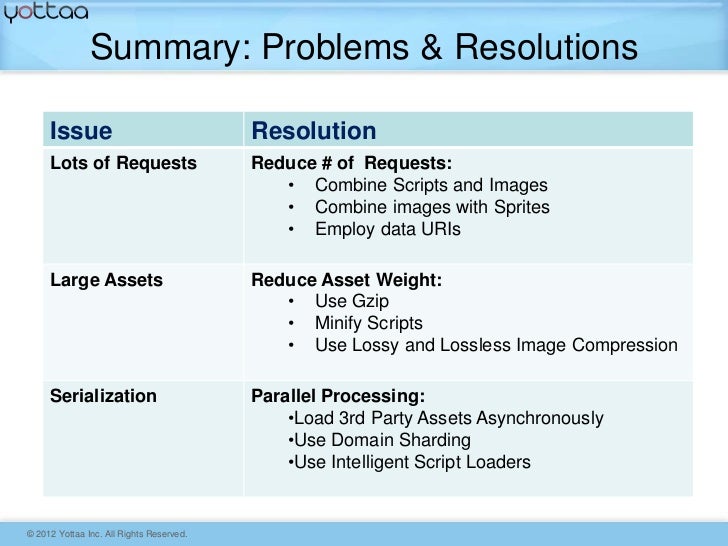 yottaa

Summary: Problems & Resolutions

| Issue | Resolution |
|---|---|
| Lots of Requests | Reduce # of Requests: • Combine Scripts and Images • Combine images with Sprites • Employ data URIs |
| Large Assets | Reduce Asset Weight: • Use Gzip • Minify Scripts • Use Lossy and Lossless Image Compression |
| Serialization | Parallel Processing: •Load 3rd Party Assets Asynchronously •Use Domain Sharding •Use Intelligent Script Loaders |

© 2012 Yottaa Inc. All Rights Reserved.